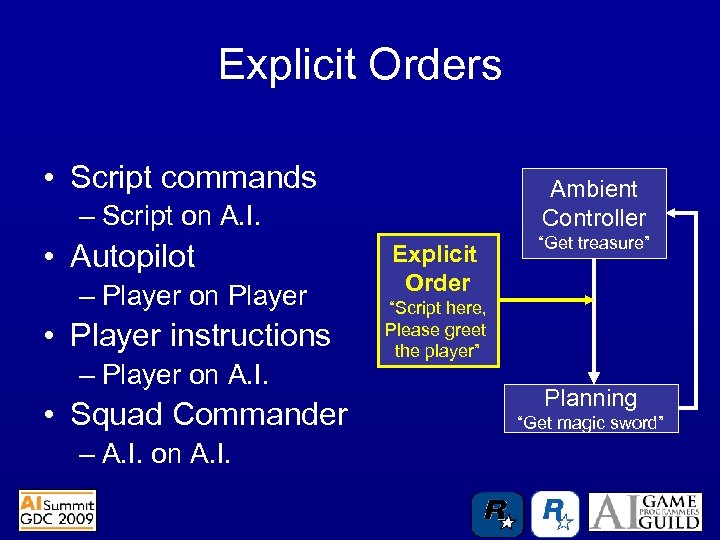 Explicit Orders

• Script commands
– Script on A.I.
• Autopilot
– Player on Player
• Player instructions
– Player on A.I.
• Squad Commander
– A.I. on A.I.

Ambient Controller
"Get treasure"

Explicit Order
"Script here, Please greet the player"

Planning
"Get magic sword"

AI Summit
GDC 2009

R

R

AI GAME PROGRAMMERS GUILD